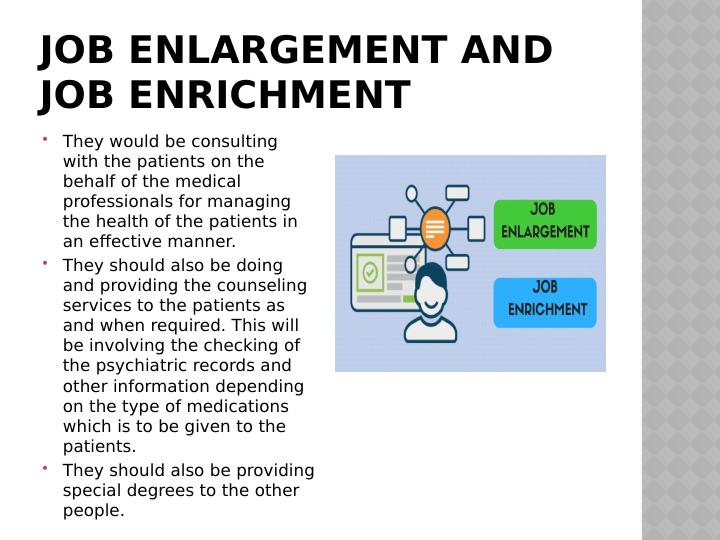 JOB ENLARGEMENT AND JOB ENRICHMENT

• They would be consulting with the patients on the behalf of the medical professionals for managing the health of the patients in an effective manner.
• They should also be doing and providing the counseling services to the patients as and when required. This will be involving the checking of the psychiatric records and other information depending on the type of medications which is to be given to the patients.
• They should also be providing special degrees to the other people.

JOB ENLARGEMENT

JOB ENRICHMENT